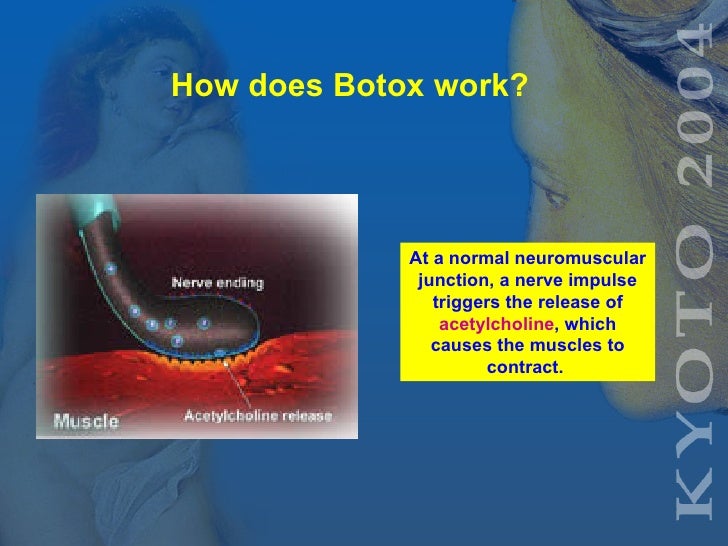 How does Botox work?

Nerve ending

Muscle

Acetylcholine release

At a normal neuromuscular junction, a nerve impulse triggers the release of acetylcholine, which causes the muscles to contract.

KYOTO 2004